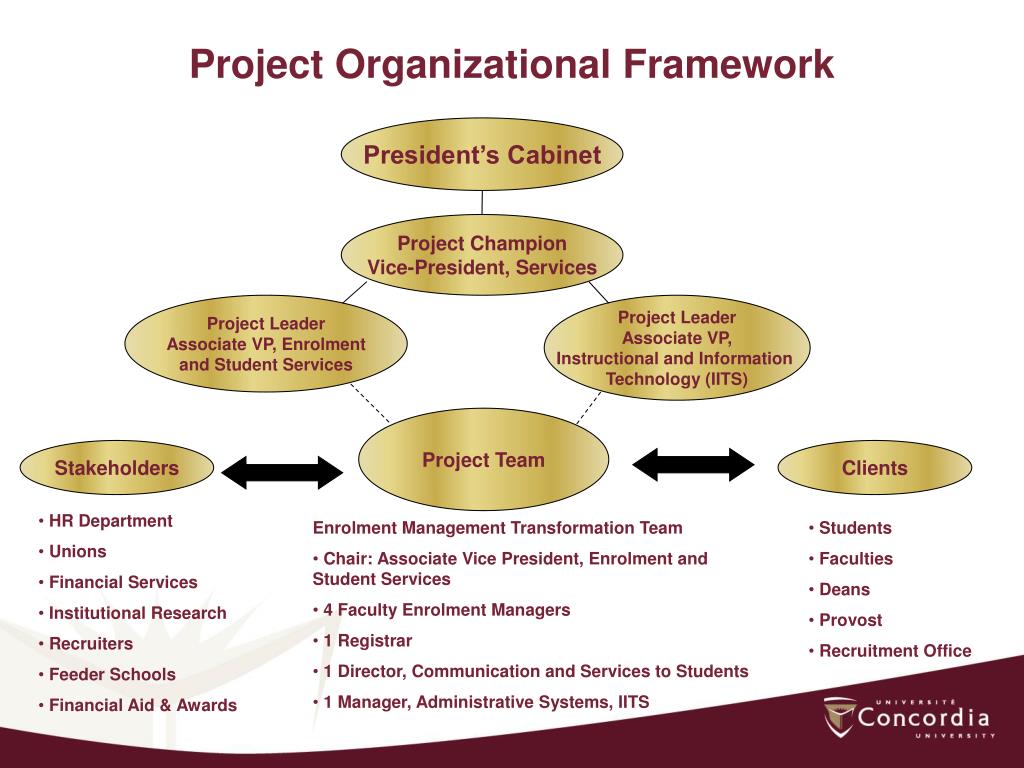 Project Organizational Framework

President's Cabinet

Project Champion
Vice-President, Services

Project Leader
Associate VP, Enrolment and Student Services

Project Leader
Associate VP,
Instructional and Information Technology (IITS)

Stakeholders

Project Team

Clients

• HR Department
• Unions
• Financial Services
• Institutional Research
• Recruiters
• Feeder Schools
• Financial Aid & Awards

Enrolment Management Transformation Team
• Chair: Associate Vice President, Enrolment and Student Services
• 4 Faculty Enrolment Managers
• 1 Registrar
• 1 Director, Communication and Services to Students
• 1 Manager, Administrative Systems, IITS

• Students
• Faculties
• Deans
• Provost
• Recruitment Office

UNIVERSITÉ
Concordia
UNIVERSITY